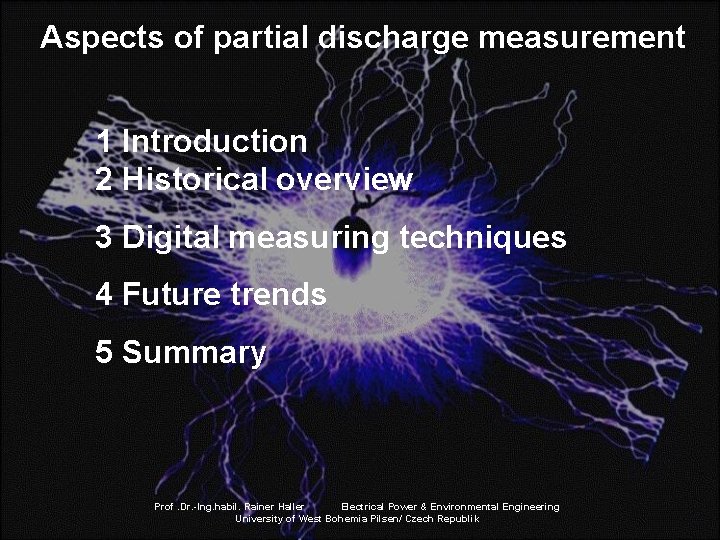 Aspects of partial discharge measurement

1 Introduction
2 Historical overview

3 Digital measuring techniques

4 Future trends

5 Summary

Prof .Dr.-Ing.habil. Rainer Haller Electrical Power & Environmental Engineering
University of West Bohemia Pilsen/ Czech Republik